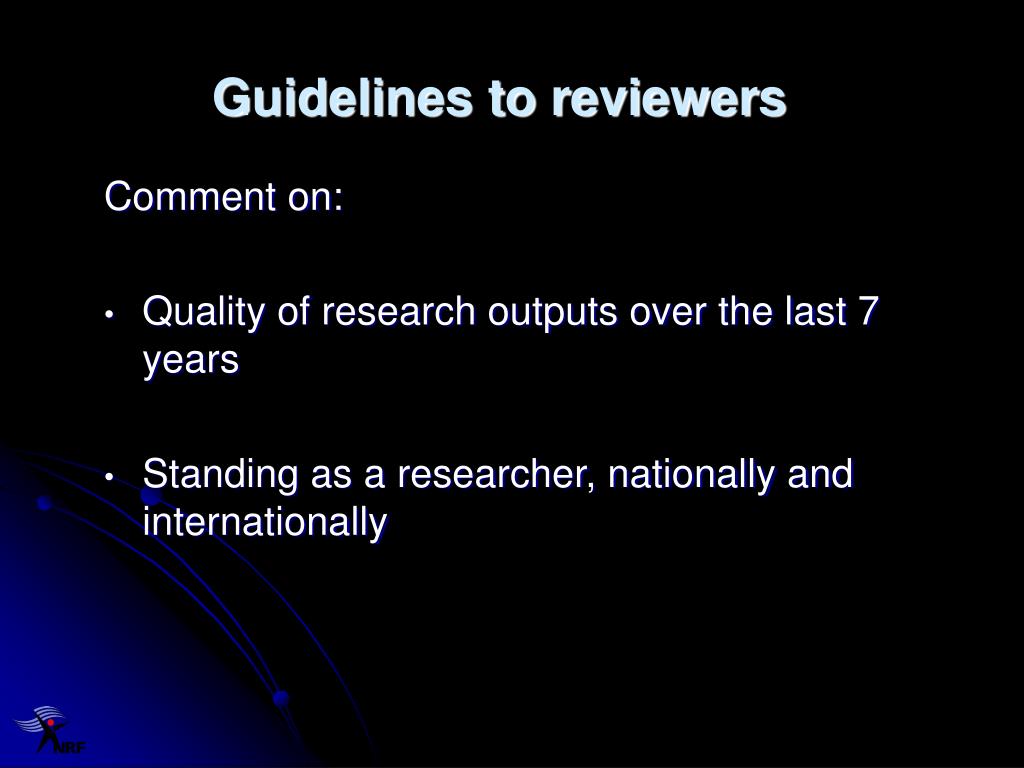 Guidelines to reviewers

Comment on:

• Quality of research outputs over the last 7 years

• Standing as a researcher, nationally and internationally

NRF